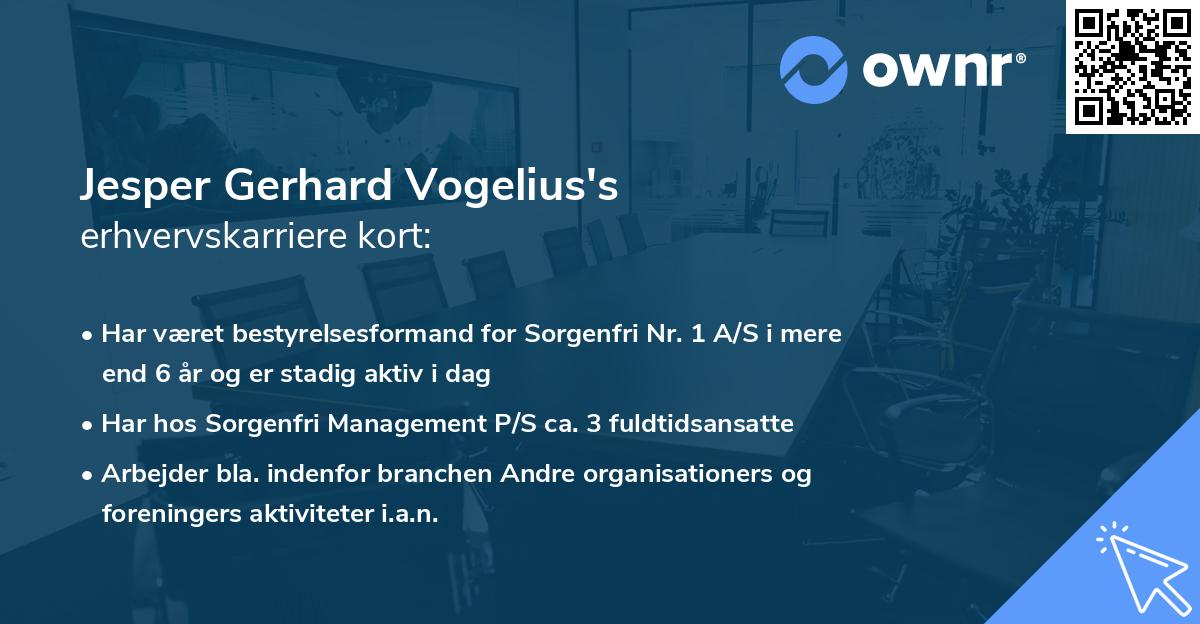 ownr®

Jesper Gerhard Vogelius's
erhvervskarriere kort:

• Har været bestyrelsesformand for Sorgenfri Nr. 1 A/S i mere end 6 år og er stadig aktiv i dag
• Har hos Sorgenfri Management P/S ca. 3 fuldtidsansatte
• Arbejder bla. indenfor branchen Andre organisationers og foreningers aktiviteter i.a.n.